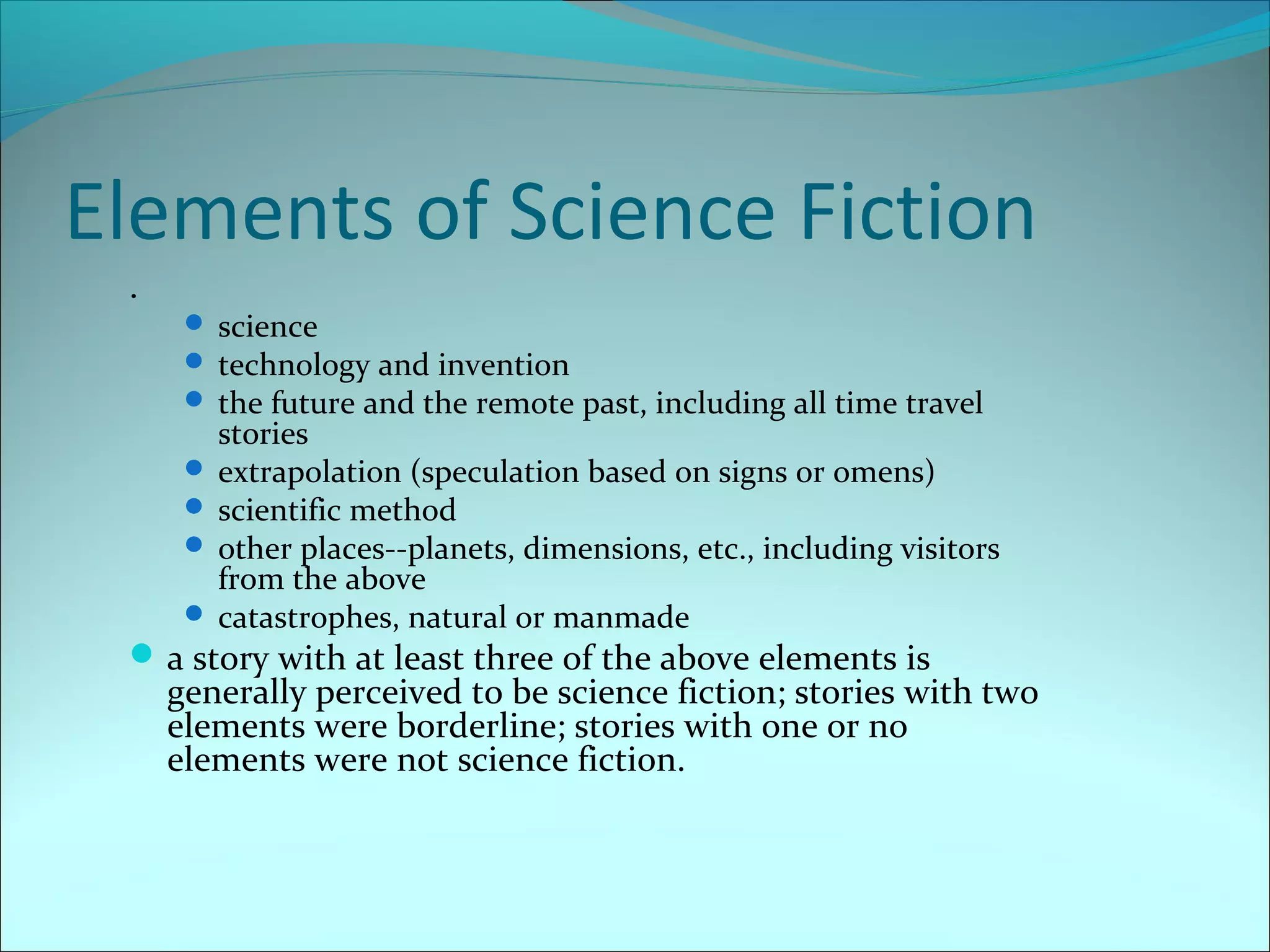 Elements of Science Fiction

.

- science
- technology and invention
- the future and the remote past, including all time travel stories
- extrapolation (speculation based on signs or omens)
- scientific method
- other places--planets, dimensions, etc., including visitors from the above
- catastrophes, natural or manmade

- a story with at least three of the above elements is generally perceived to be science fiction; stories with two elements were borderline; stories with one or no elements were not science fiction.